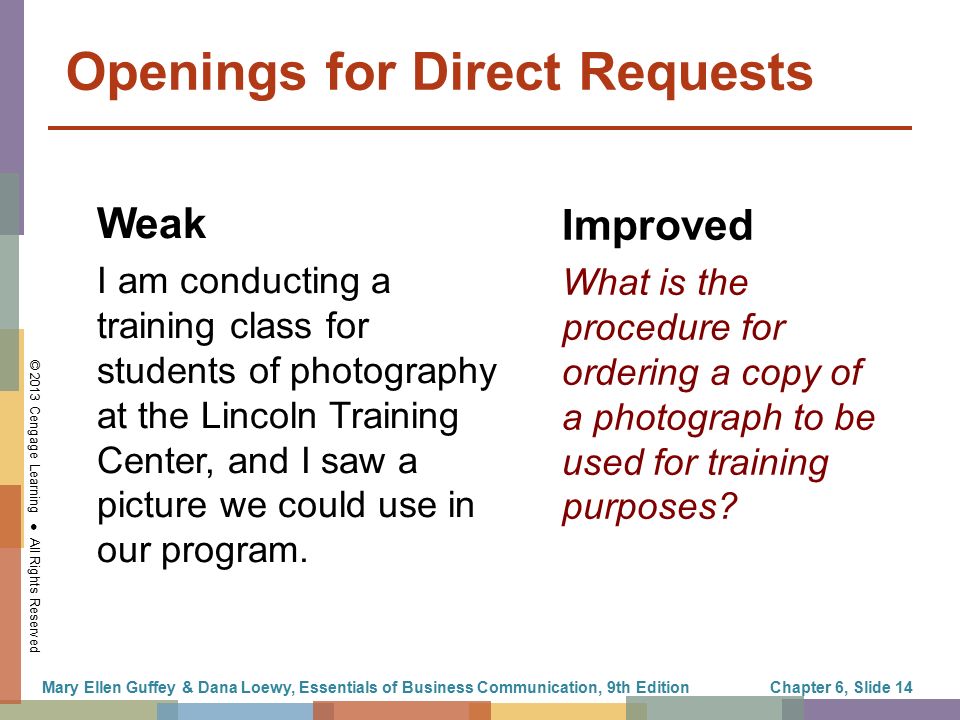 Openings for Direct Requests

Weak

I am conducting a training class for students of photography at the Lincoln Training Center, and I saw a picture we could use in our program.

Improved

What is the procedure for ordering a copy of a photograph to be used for training purposes?

©2013 Cengage Learning • All Rights Reserved

Mary Ellen Guffey & Dana Loewy, Essentials of Business Communication, 9th Edition

Chapter 6, Slide 14